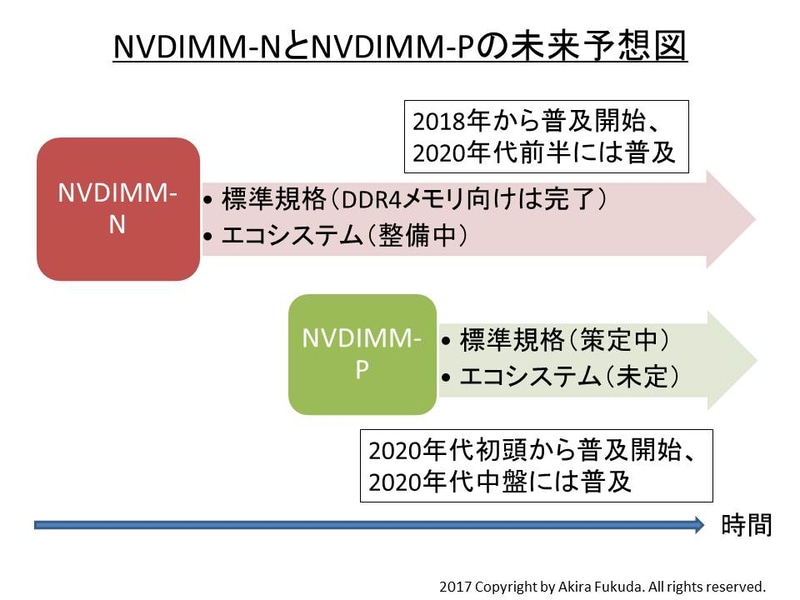 NVDIMM-NとNVDIMM-Pの未来予想図

2018年から普及開始、
2020年代前半には普及

NVDIMM-N

• 標準規格（DDR4メモリ向けは完了）
• エコシステム（整備中）

NVDIMM-P

• 標準規格（策定中）
• エコシステム（未定）

2020年代初頭から普及開始、
2020年代中盤には普及

時間

2017 Copyright by Akira Fukuda. All rights reserved.